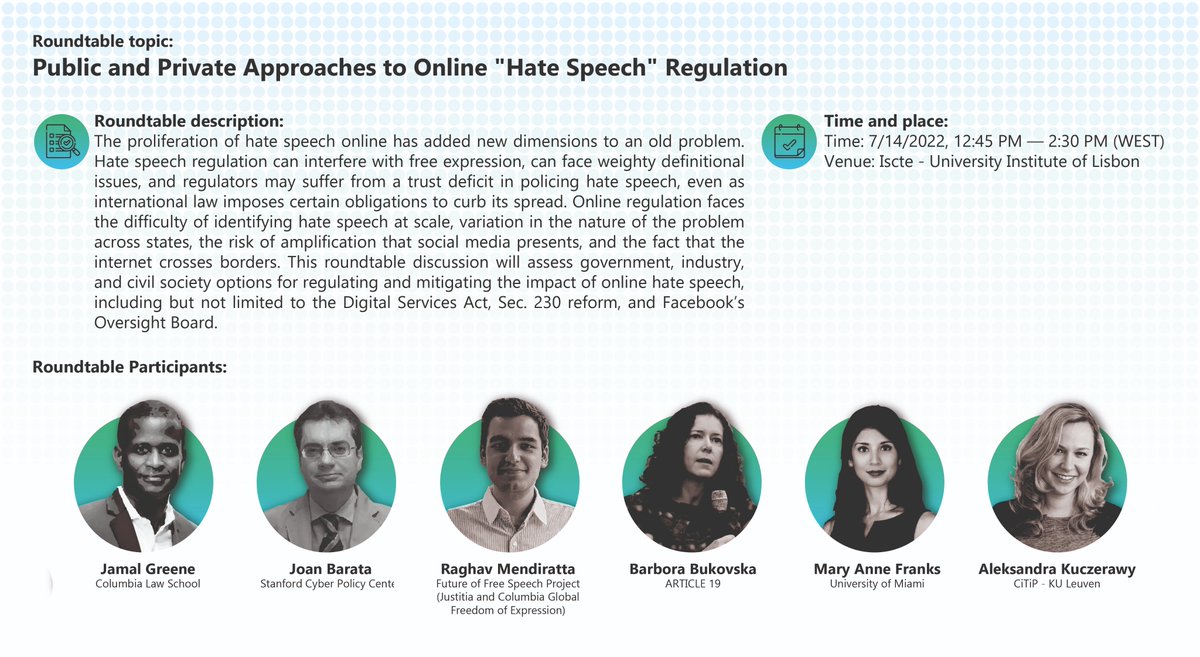 Roundtable topic:
Public and Private Approaches to Online "Hate Speech" Regulation

Roundtable description:
The proliferation of hate speech online has added new dimensions to an old problem. Hate speech regulation can interfere with free expression, can face weighty definitional issues, and regulators may suffer from a trust deficit in policing hate speech, even as international law imposes certain obligations to curb its spread. Online regulation faces the difficulty of identifying hate speech at scale, variation in the nature of the problem across states, the risk of amplification that social media presents, and the fact that the internet crosses borders. This roundtable discussion will assess government, industry, and civil society options for regulating and mitigating the impact of online hate speech, including but not limited to the Digital Services Act, Sec. 230 reform, and Facebook's Oversight Board.

Time and place:
Time: 7/14/2022, 12:45 PM — 2:30 PM (WEST)
Venue: Iscte - University Institute of Lisbon

Roundtable Participants:

Jamal Greene
Columbia Law School

Joan Barata
Stanford Cyber Policy Cente

Raghav Mendiratta
Future of Free Speech Project (Justitia and Columbia Global Freedom of Expression)

Barbora Bukovska
ARTICLE 19

Mary Anne Franks
University of Miami

Aleksandra Kuczerawy
CiTiP - KU Leuven